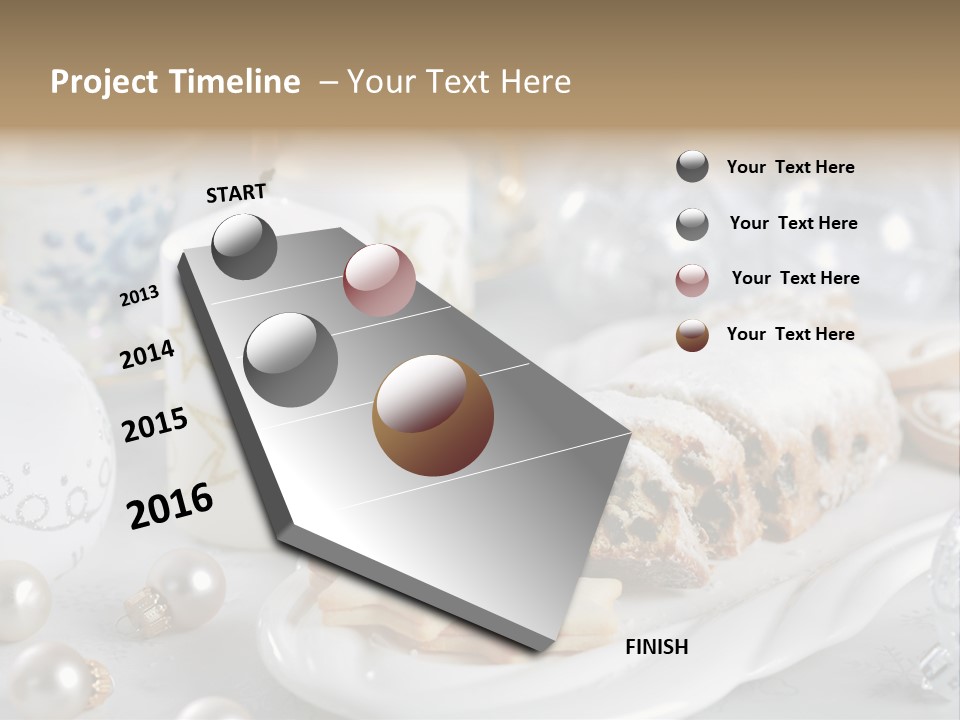 Project Timeline – Your Text Here

START

2013

2014

2015

2016

FINISH

Your Text Here

Your Text Here

Your Text Here

Your Text Here